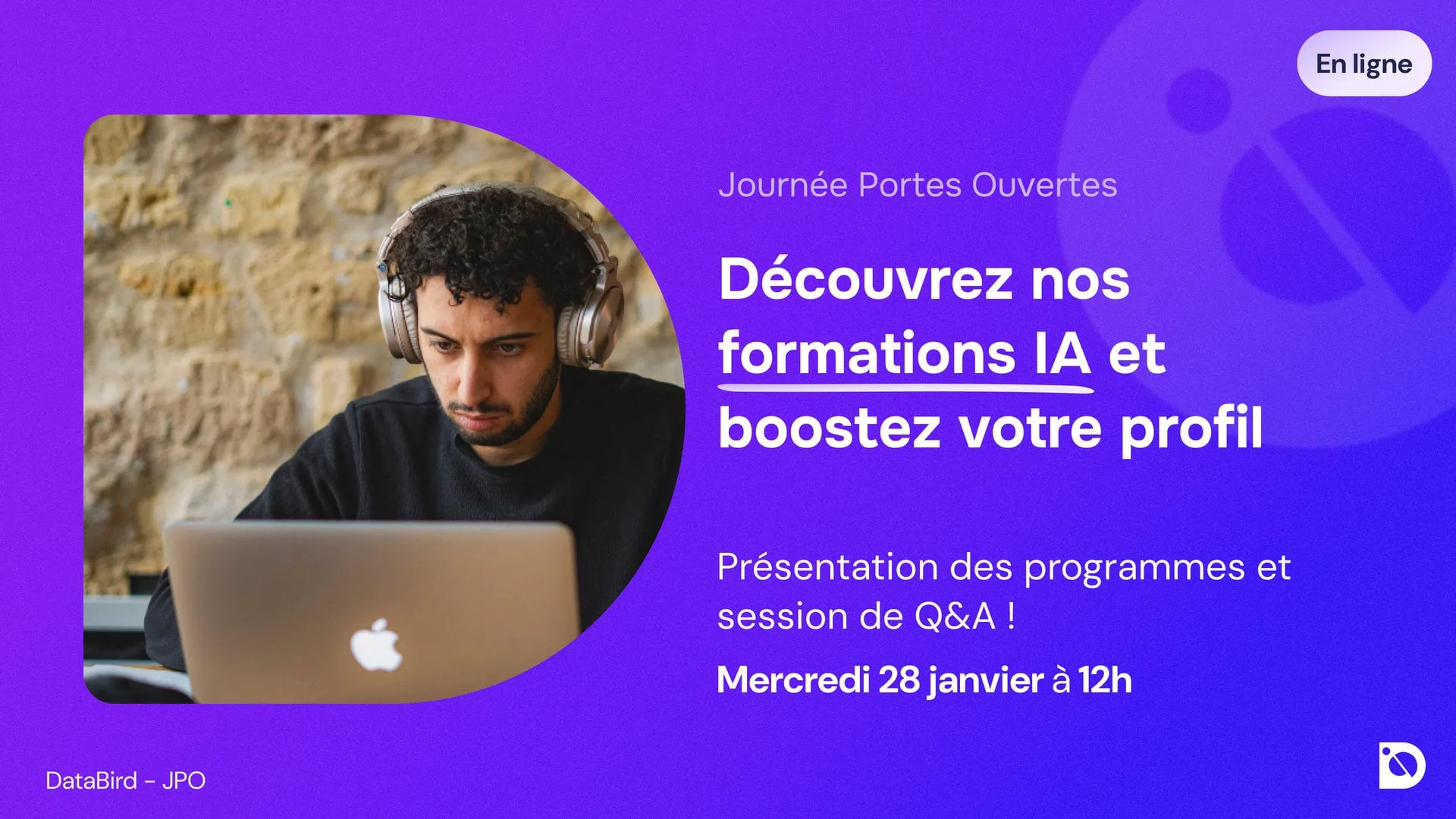 En ligne

Journée Portes Ouvertes

Découvrez nos formations IA et boostez votre profil

Présentation des programmes et session de Q&A !

Mercredi 28 janvier à 12h

DataBird - JPO